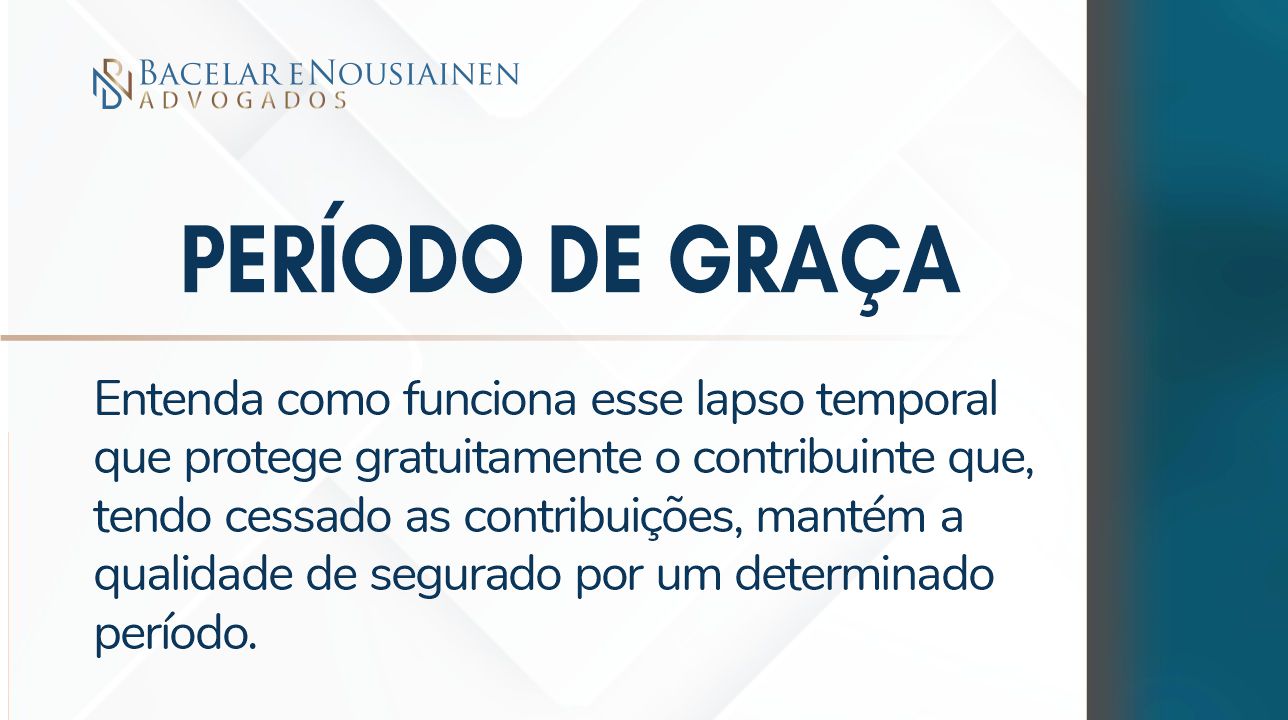 BACELAR E NOUSIAINEN
ADVOGADOS

PERÍODO DE GRAÇA

Entenda como funciona esse lapso temporal que protege gratuitamente o contribuinte que, tendo cessado as contribuições, mantém a qualidade de segurado por um determinado período.